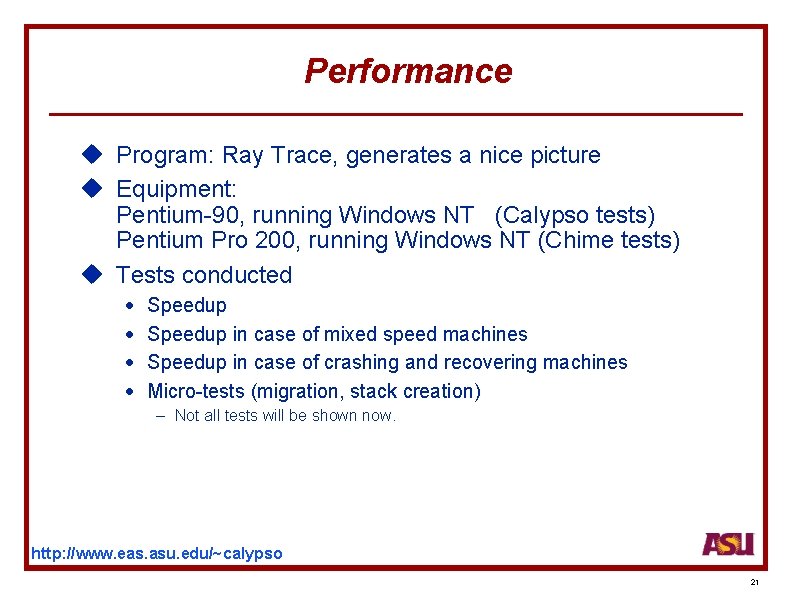 Performance

◆ Program: Ray Trace, generates a nice picture

◆ Equipment:
Pentium-90, running Windows NT (Calypso tests)
Pentium Pro 200, running Windows NT (Chime tests)

◆ Tests conducted

• Speedup
• Speedup in case of mixed speed machines
• Speedup in case of crashing and recovering machines
• Micro-tests (migration, stack creation)
– Not all tests will be shown now.

http://www.eas.asu.edu/~calypso

ASU

21